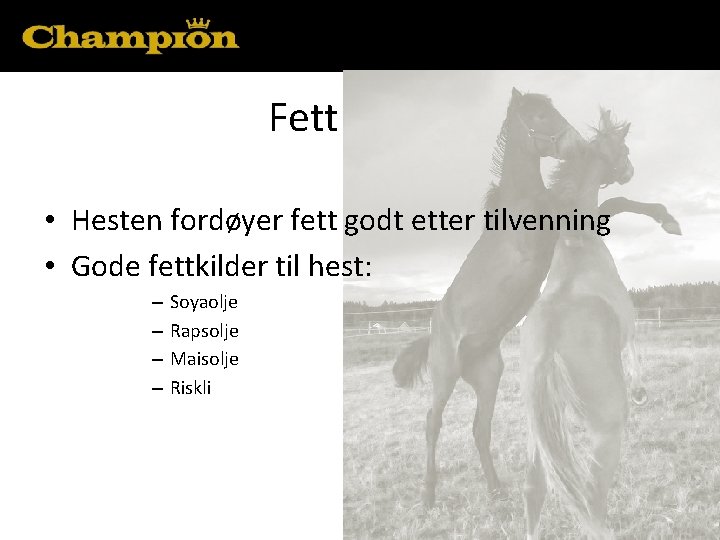 Champion

Fett

• Hesten fordøyer fett godt etter tilvenning
• Gode fettkilder til hest:
– Soyaolje
– Rapsolje
– Maisolje
– Riskli